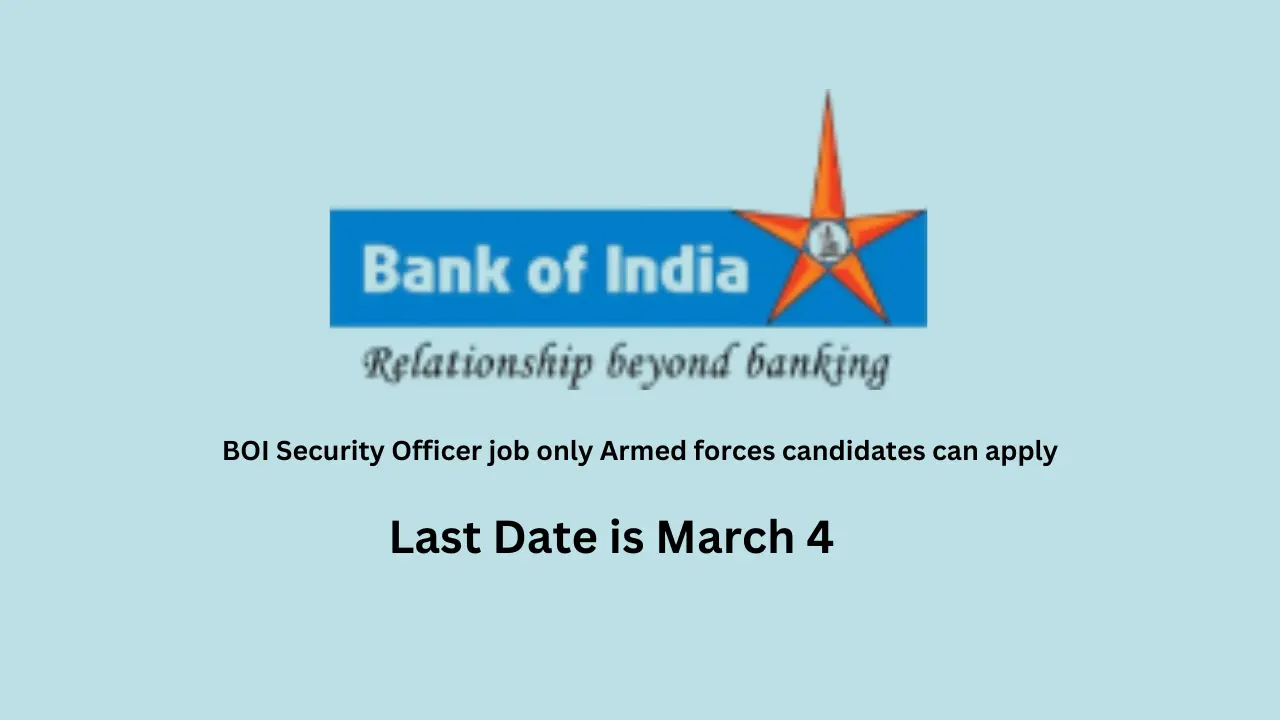 Bank of India

Relationship beyond banking

BOI Security Officer job only Armed forces candidates can apply

Last Date is March 4